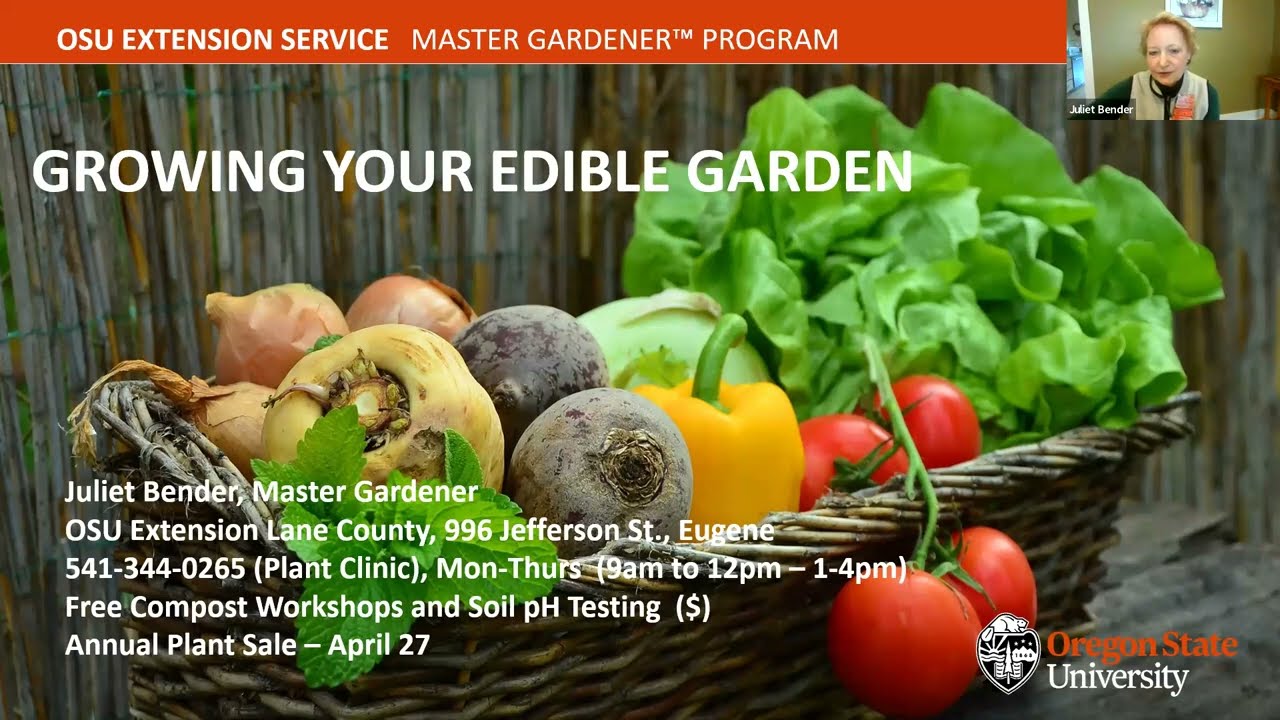 OSU EXTENSION SERVICE MASTER GARDENER™ PROGRAM

Juliet Bender

GROWING YOUR EDIBLE GARDEN

Juliet Bender, Master Gardener
OSU Extension Lane County, 996 Jefferson St., Eugene
541-344-0265 (Plant Clinic), Mon-Thurs (9am to 12pm – 1-4pm)
Free Compost Workshops and Soil pH Testing ($)
Annual Plant Sale – April 27

Oregon State University